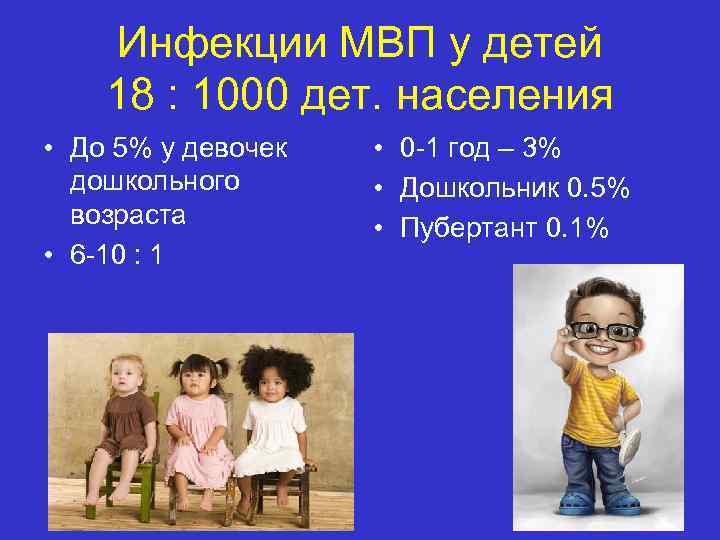 Инфекции МВП у детей
18 : 1000 дет. населения

• До 5% у девочек дошкольного возраста
• 6-10 : 1

• 0-1 год – 3%
• Дошкольник 0.5%
• Пубертант 0.1%